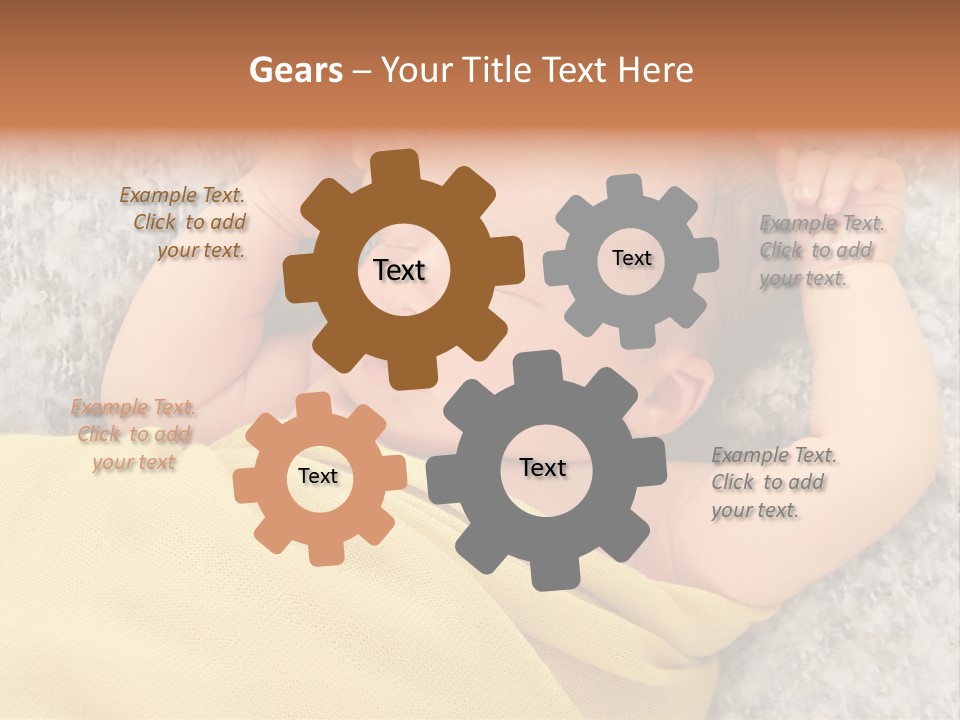 Gears – Your Title Text Here

Example Text. Click to add your text.

Text

Text

Example Text. Click to add your text.

Example Text. Click to add your text

Text

Text

Example Text. Click to add your text.